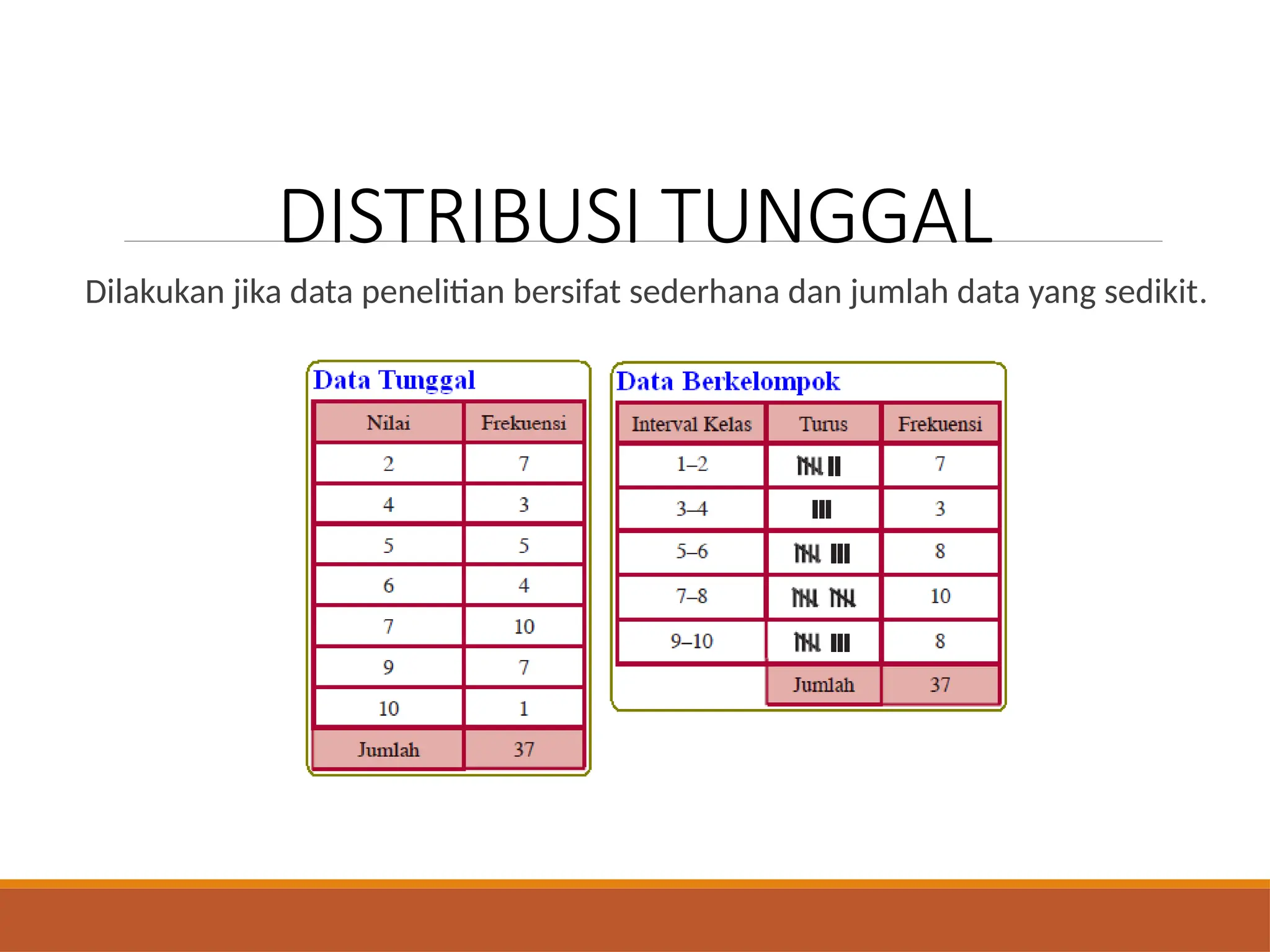 DISTRIBUSI TUNGGAL

Dilakukan jika data penelitian bersifat sederhana dan jumlah data yang sedikit.

Data Tunggal

| Nilai | Frekuensi |
|---|---|
| 2 | 7 |
| 4 | 3 |
| 5 | 5 |
| 6 | 4 |
| 7 | 10 |
| 9 | 7 |
| 10 | 1 |
| Jumlah | 37 |

Data Berkelompok

| Interval Kelas | Turus | Frekuensi |
|---|---|---|
| 1–2 | 𝍸 II | 7 |
| 3–4 | III | 3 |
| 5–6 | 𝍸 III | 8 |
| 7–8 | 𝍸 𝍸 | 10 |
| 9–10 | 𝍸 III | 8 |
| | Jumlah | 37 |